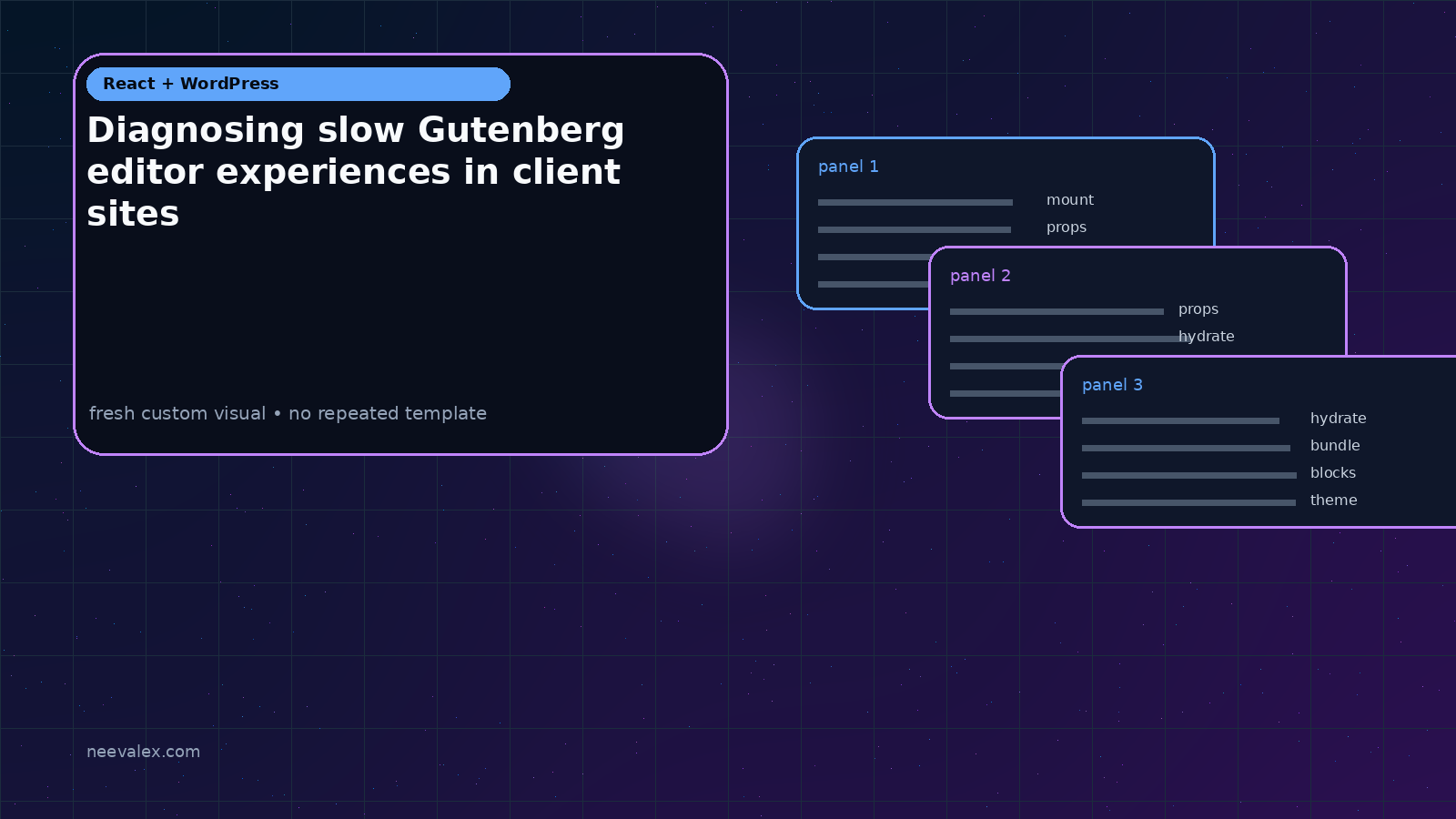 React + WordPress

Diagnosing slow Gutenberg editor experiences in client sites

fresh custom visual • no repeated template

panel 1

mount

props

panel 2

props

hydrate

panel 3

hydrate

bundle

blocks

theme

neevalex.com